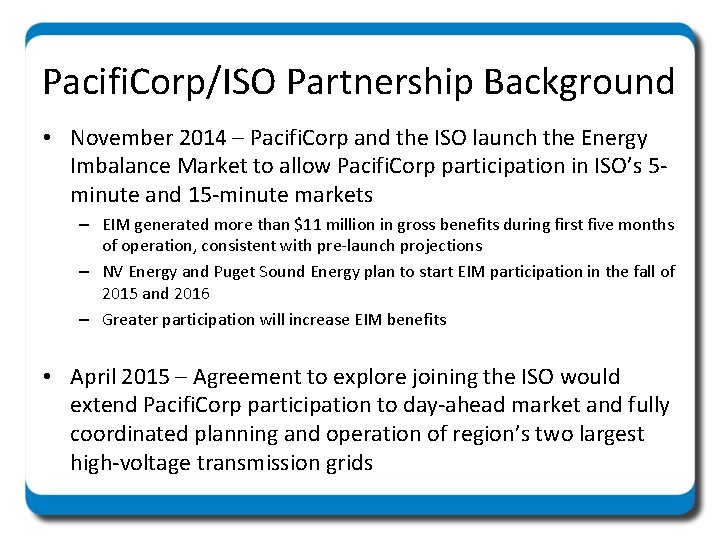 PacifiCorp/ISO Partnership Background

• November 2014 – PacifiCorp and the ISO launch the Energy Imbalance Market to allow PacifiCorp participation in ISO's 5-minute and 15-minute markets

– EIM generated more than \$11 million in gross benefits during first five months of operation, consistent with pre-launch projections

– NV Energy and Puget Sound Energy plan to start EIM participation in the fall of 2015 and 2016

– Greater participation will increase EIM benefits

• April 2015 – Agreement to explore joining the ISO would extend PacifiCorp participation to day-ahead market and fully coordinated planning and operation of region's two largest high-voltage transmission grids